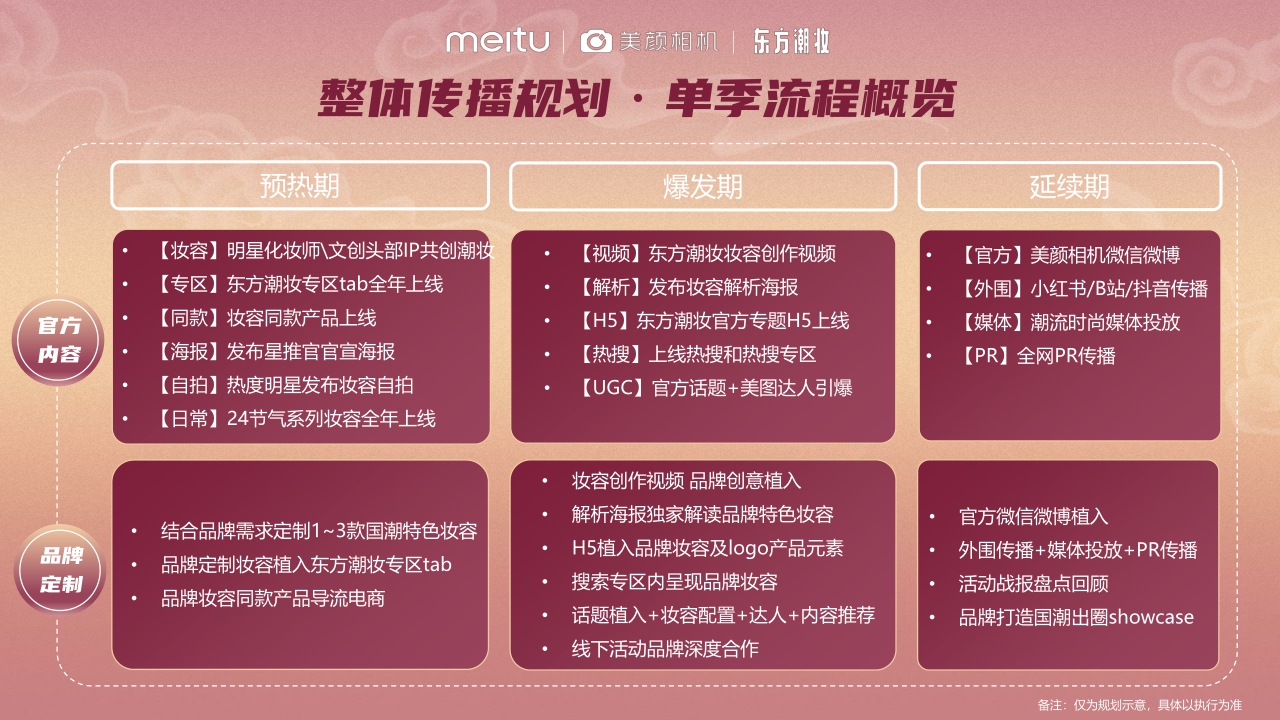 meitu | 美颜相机 | 东方潮妆

整体传播规划 · 单季流程概览

预热期

爆发期

延续期

官方内容

• 【妆容】明星化妆师\文创头部IP共创潮妆
• 【专区】东方潮妆专区tab全年上线
• 【同款】妆容同款产品上线
• 【海报】发布星推官官宣海报
• 【自拍】热度明星发布妆容自拍
• 【日常】24节气系列妆容全年上线

• 【视频】东方潮妆妆容创作视频
• 【解析】发布妆容解析海报
• 【H5】东方潮妆官方专题H5上线
• 【热搜】上线热搜和热搜专区
• 【UGC】官方话题+美图达人引爆

• 【官方】美颜相机微信微博
• 【外围】小红书/B站/抖音传播
• 【媒体】潮流时尚媒体投放
• 【PR】全网PR传播

品牌定制

• 结合品牌需求定制1~3款国潮特色妆容
• 品牌定制妆容植入东方潮妆专区tab
• 品牌妆容同款产品导流电商

• 妆容创作视频 品牌创意植入
• 解析海报独家解读品牌特色妆容
• H5植入品牌妆容及logo产品元素
• 搜索专区内呈现品牌妆容
• 话题植入+妆容配置+达人+内容推荐
• 线下活动品牌深度合作

• 官方微信微博植入
• 外围传播+媒体投放+PR传播
• 活动战报盘点回顾
• 品牌打造国潮出圈showcase

备注：仅为规划示意，具体以执行为准